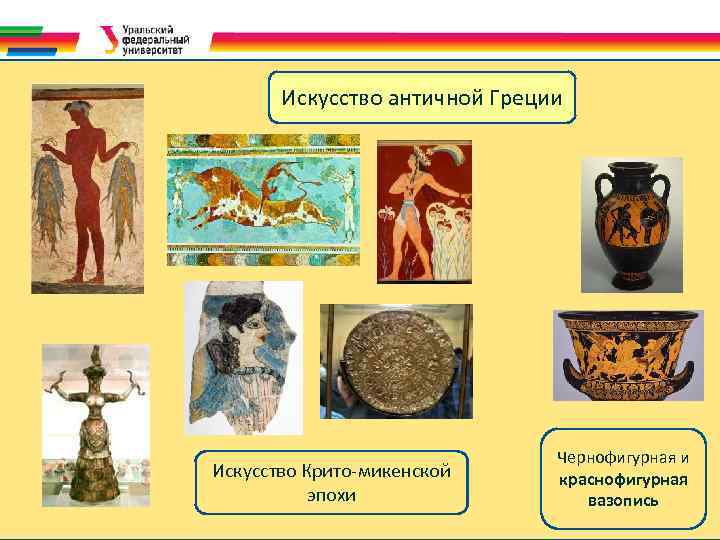 Уральский федеральный университет

Искусство античной Греции

Искусство Крито-микенской эпохи

Чернофигурная и краснофигурная вазопись